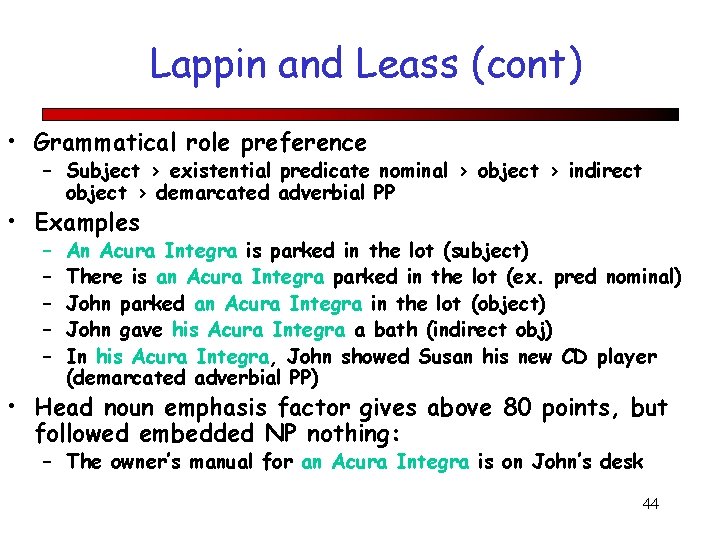 Lappin and Leass (cont)

• Grammatical role preference
– Subject > existential predicate nominal > object > indirect object > demarcated adverbial PP

• Examples
– An Acura Integra is parked in the lot (subject)
– There is an Acura Integra parked in the lot (ex. pred nominal)
– John parked an Acura Integra in the lot (object)
– John gave his Acura Integra a bath (indirect obj)
– In his Acura Integra, John showed Susan his new CD player (demarcated adverbial PP)

• Head noun emphasis factor gives above 80 points, but followed embedded NP nothing:
– The owner's manual for an Acura Integra is on John's desk

44